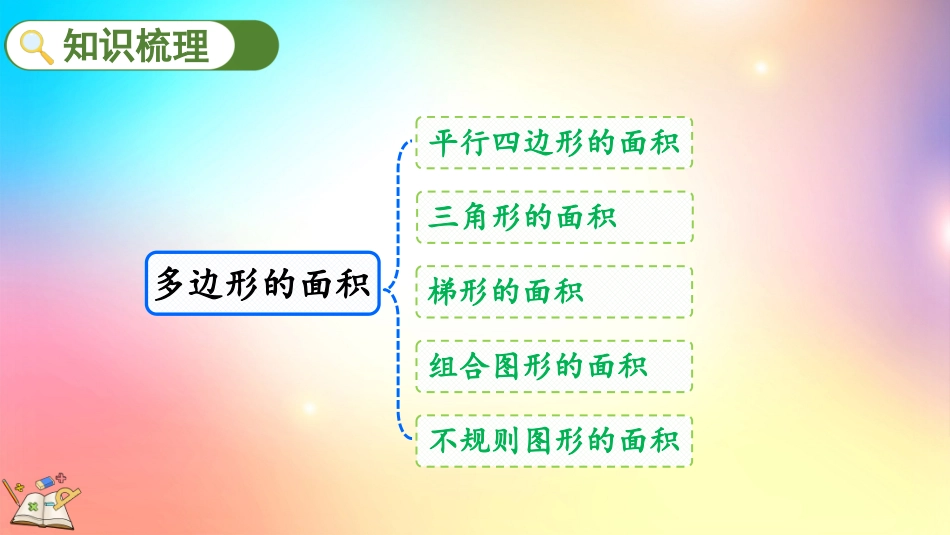 知识梳理

多边形的面积

平行四边形的面积

三角形的面积

梯形的面积

组合图形的面积

不规则图形的面积